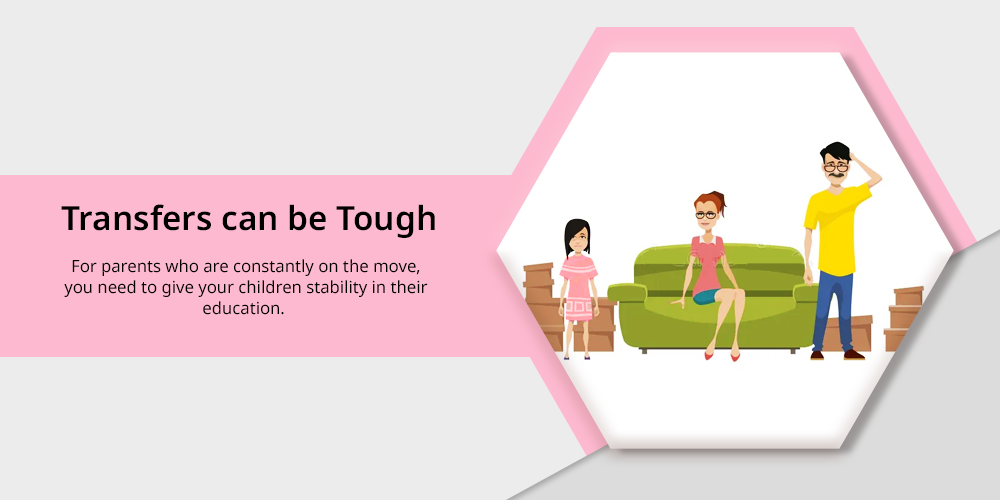 Transfers can be Tough

For parents who are constantly on the move, you need to give your children stability in their education.